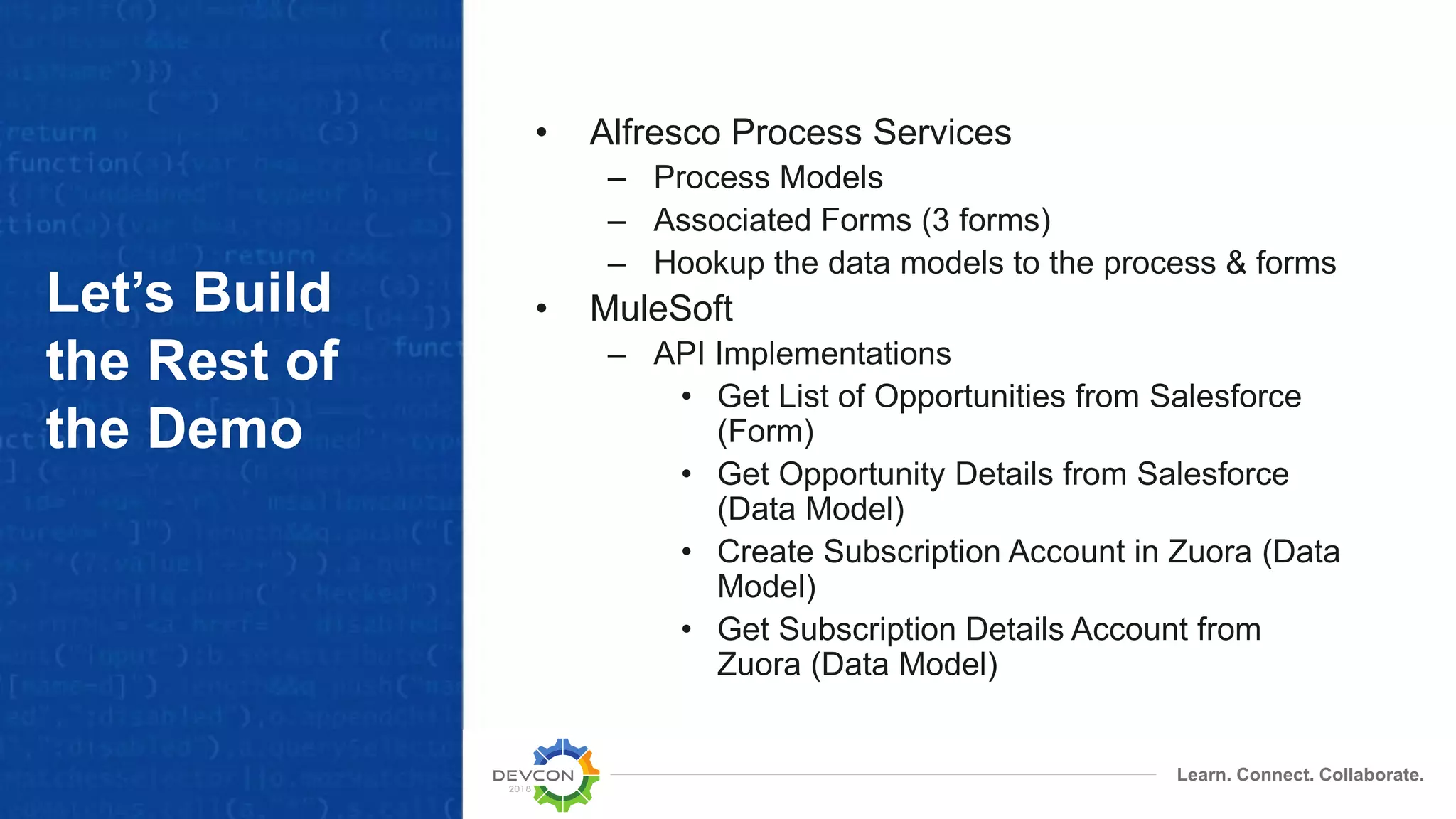 Let's Build the Rest of the Demo

• Alfresco Process Services
– Process Models
– Associated Forms (3 forms)
– Hookup the data models to the process & forms
• MuleSoft
– API Implementations
• Get List of Opportunities from Salesforce (Form)
• Get Opportunity Details from Salesforce (Data Model)
• Create Subscription Account in Zuora (Data Model)
• Get Subscription Details Account from Zuora (Data Model)

DEVCON 2018

Learn. Connect. Collaborate.